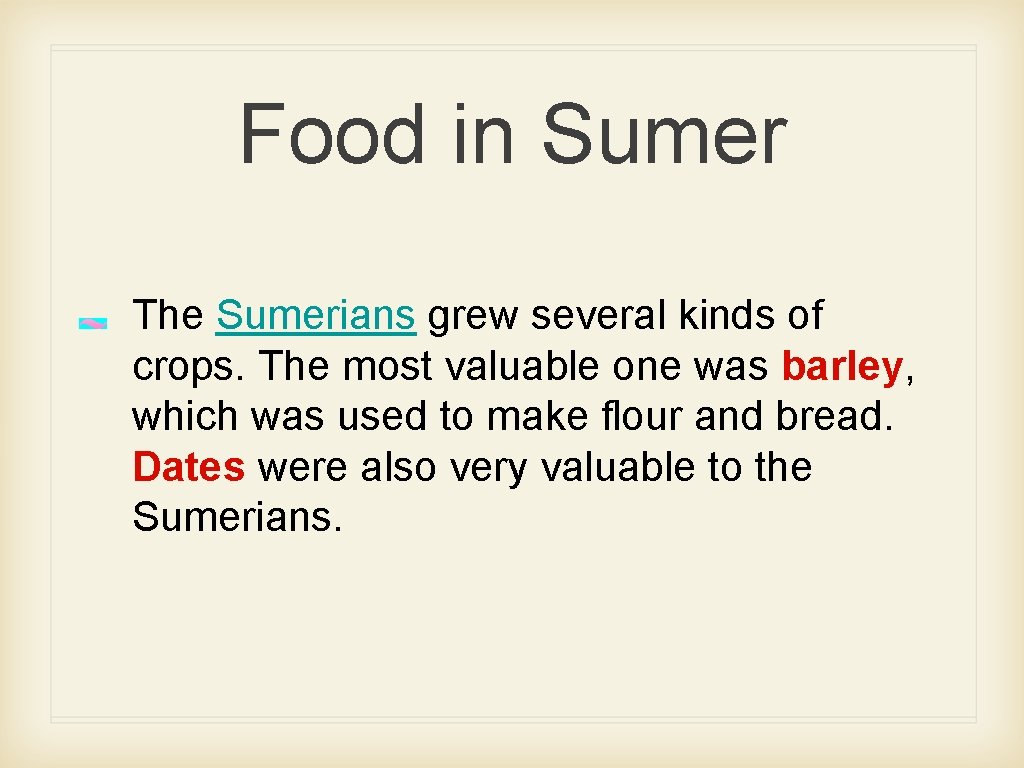 Food in Sumer

The Sumerians grew several kinds of crops. The most valuable one was barley, which was used to make flour and bread. Dates were also very valuable to the Sumerians.